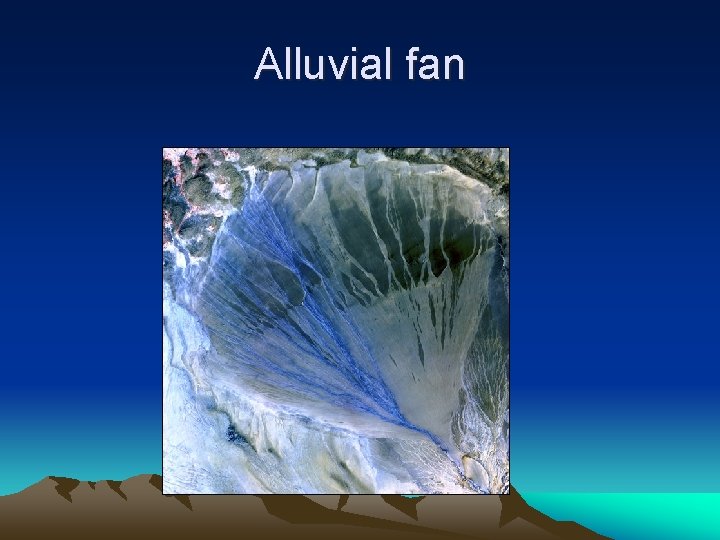 Alluvial fan